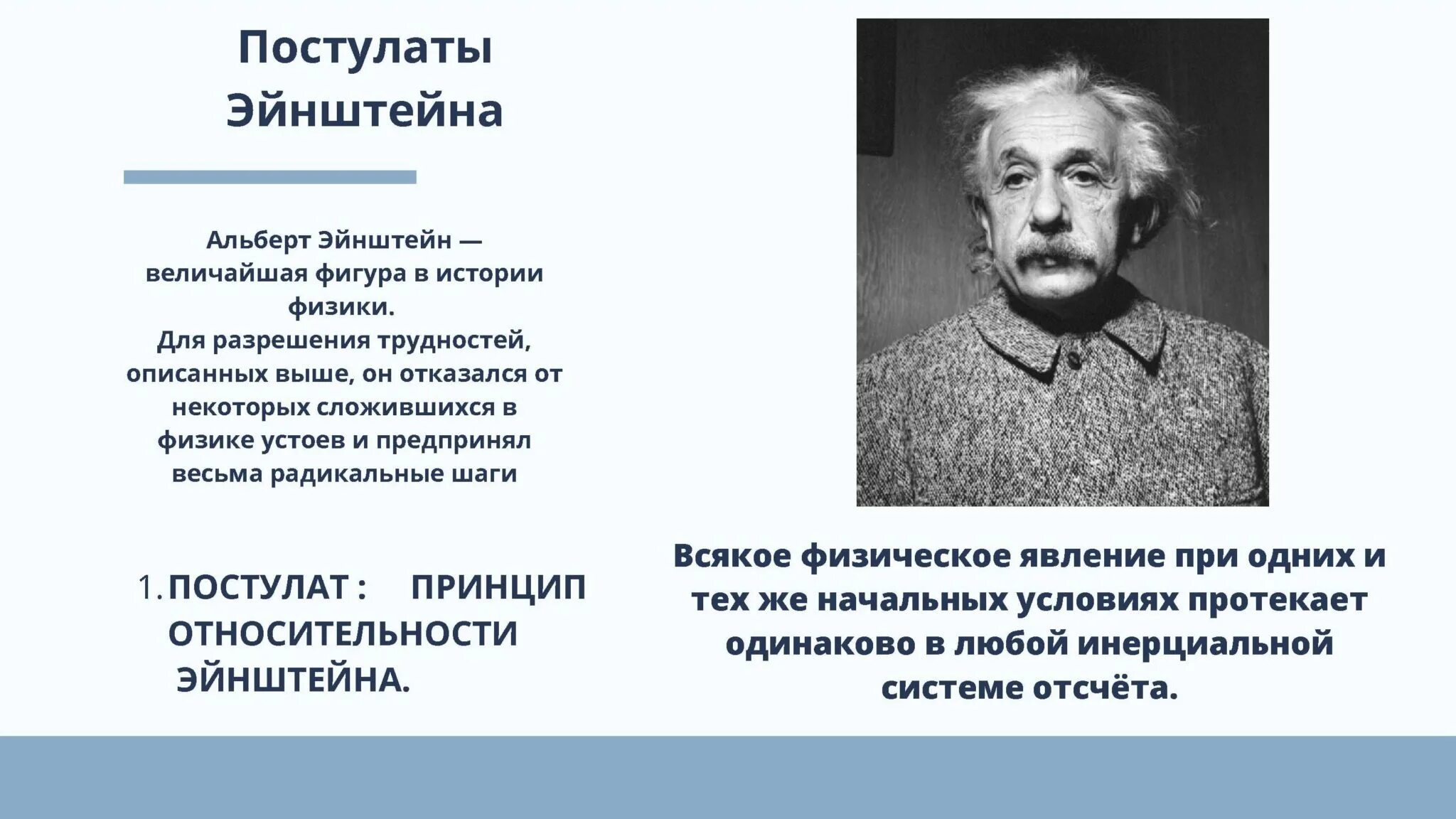 Постулаты Эйнштейна

Альберт Эйнштейн — величайшая фигура в истории физики.
Для разрешения трудностей, описанных выше, он отказался от некоторых сложившихся в физике устоев и предпринял весьма радикальные шаги

1. ПОСТУЛАТ : ПРИНЦИП ОТНОСИТЕЛЬНОСТИ ЭЙНШТЕЙНА.

Всякое физическое явление при одних и тех же начальных условиях протекает одинаково в любой инерциальной системе отсчёта.